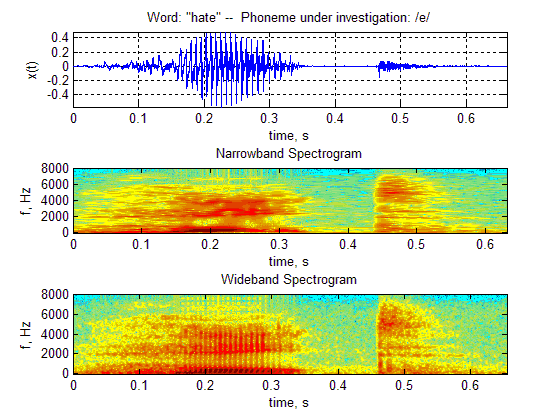 Word: "hate" -- Phoneme under investigation: /e/

x(t)

0.4
0.2
0
-0.2
-0.4

0 0.1 0.2 0.3 0.4 0.5 0.6

time, s

Narrowband Spectrogram

f, Hz

8000
6000
4000
2000
0

0 0.1 0.2 0.3 0.4 0.5 0.6

time, s

Wideband Spectrogram

f, Hz

8000
6000
4000
2000
0

0 0.1 0.2 0.3 0.4 0.5 0.6

time, s